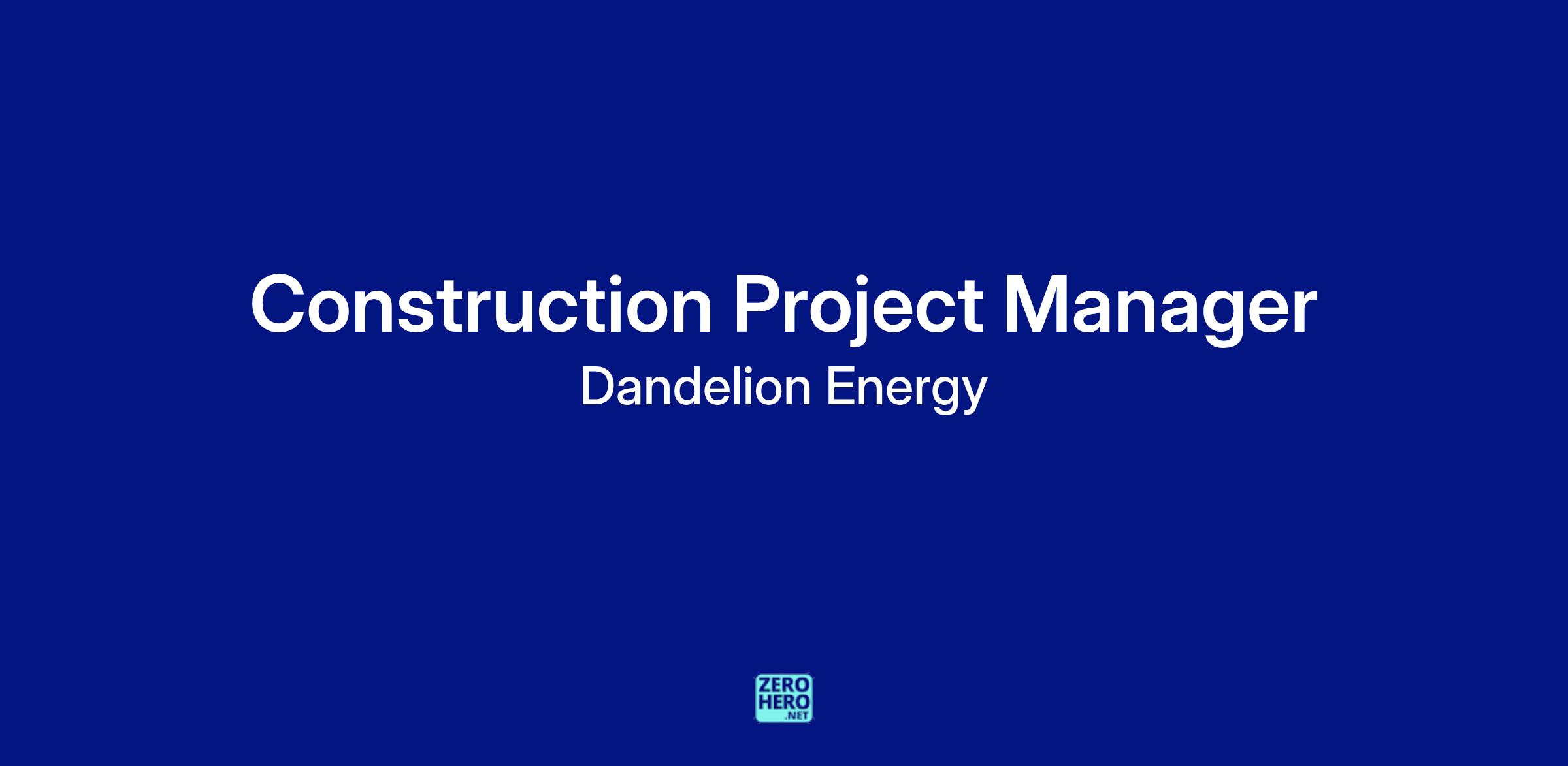 Construction Project Manager
Dandelion Energy

ZERO
HERO
.NET